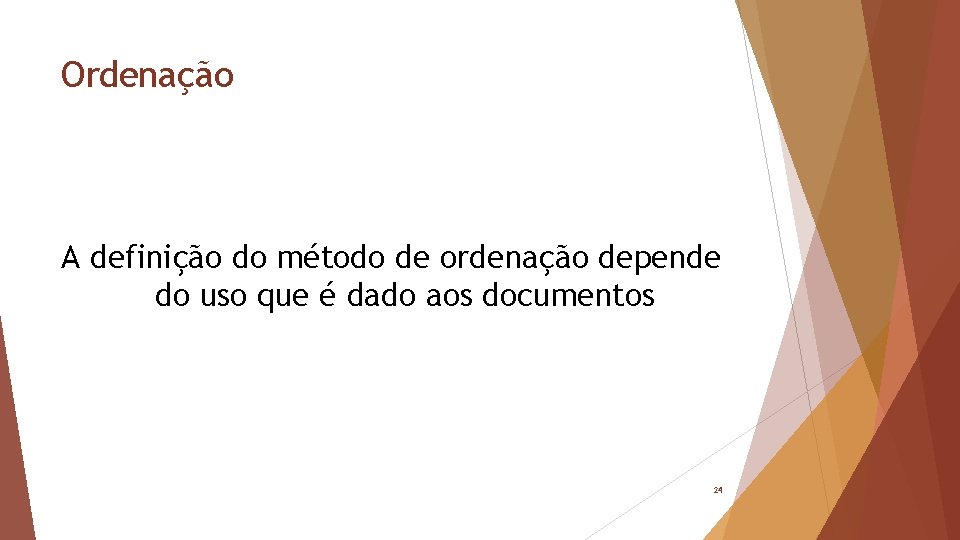 Ordenação

A definição do método de ordenação depende do uso que é dado aos documentos

24